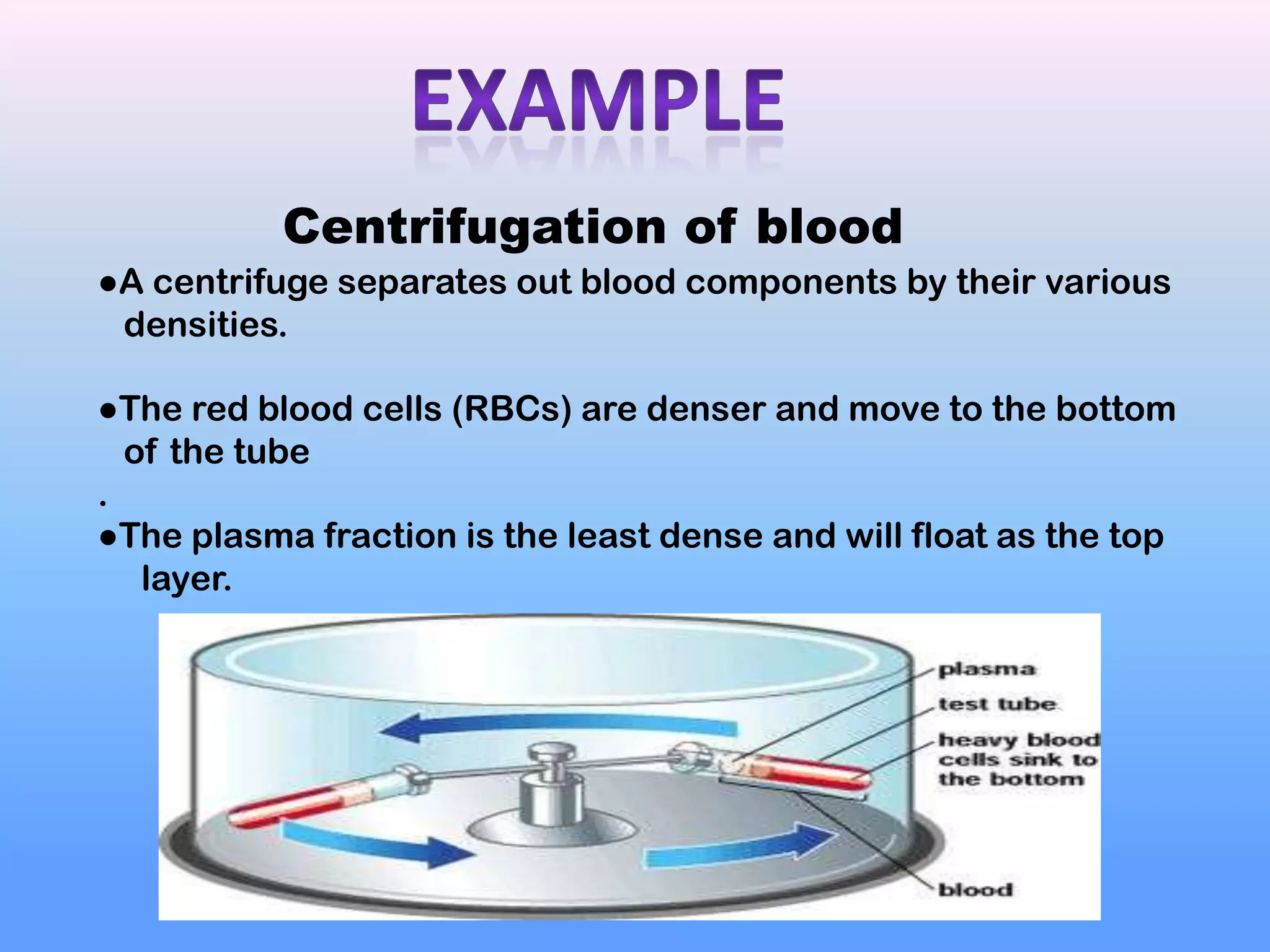 EXAMPLE

Centrifugation of blood

●A centrifuge separates out blood components by their various densities.

●The red blood cells (RBCs) are denser and move to the bottom of the tube

.

●The plasma fraction is the least dense and will float as the top layer.

plasma
test tube
heavy blood cells sink to the bottom
blood